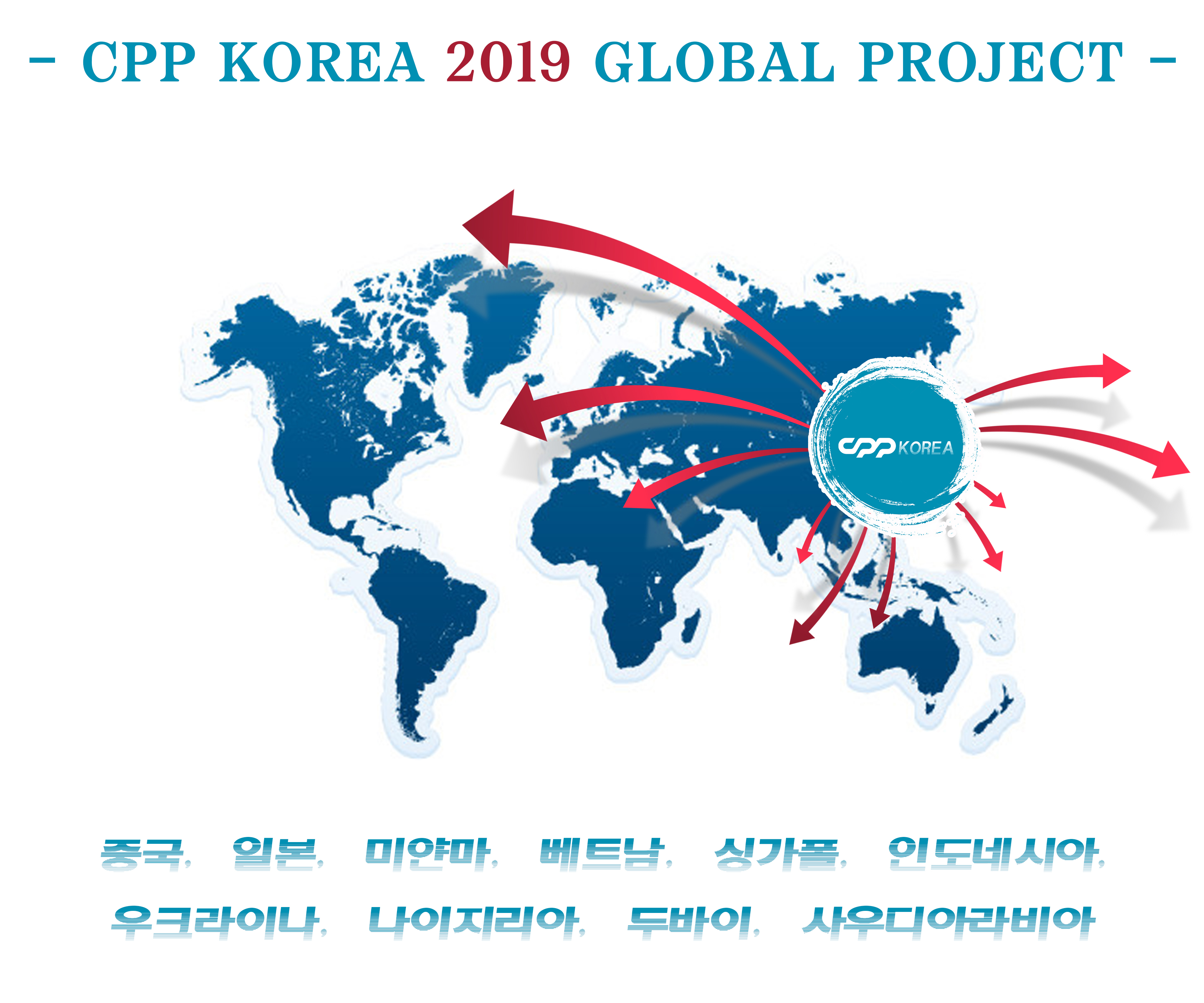 - CPP KOREA 2019 GLOBAL PROJECT -

CPP KOREA

중국, 일본, 미얀마, 베트남, 싱가폴, 인도네시아, 우크라이나, 나이지리아, 두바이, 사우디아라비아